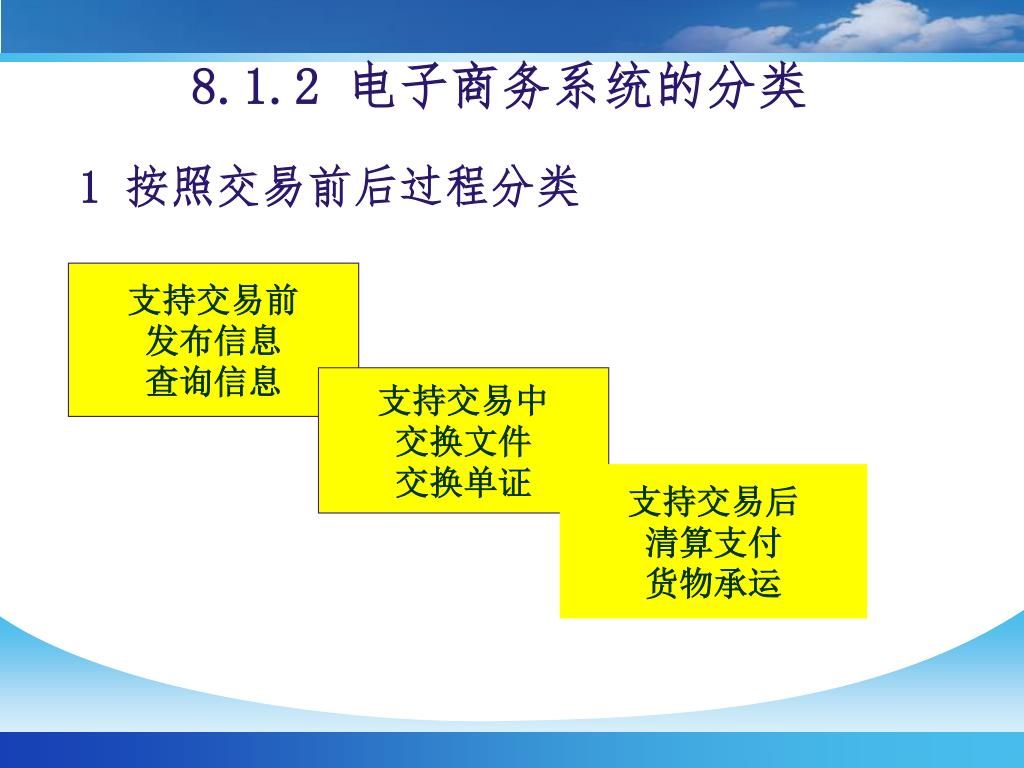 8.1.2 电子商务系统的分类

1 按照交易前后过程分类

支持交易前
发布信息
查询信息

支持交易中
交换文件
交换单证

支持交易后
清算支付
货物承运